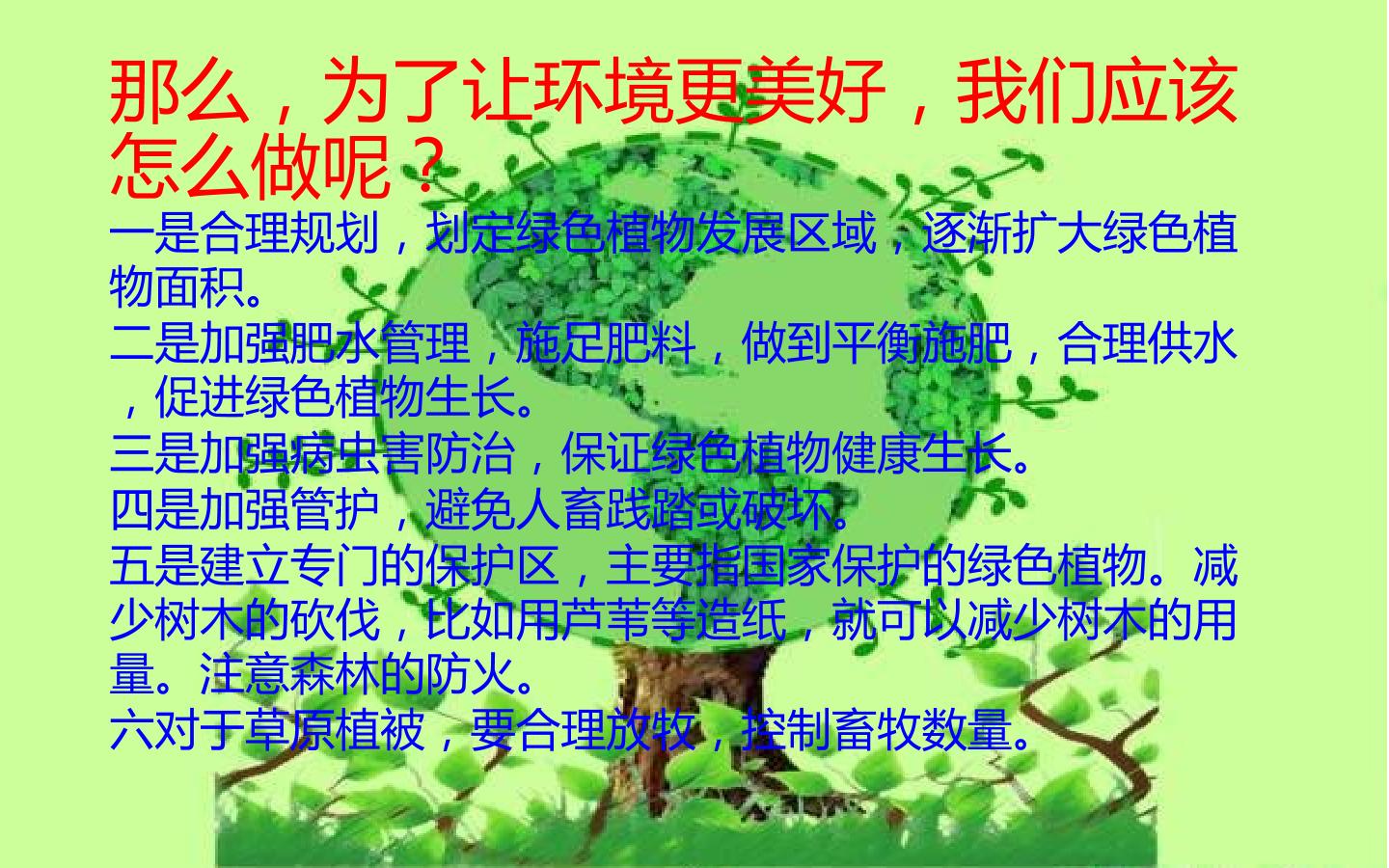 那么，为了让环境更美好，我们应该怎么做呢？

一是合理规划，划定绿色植物发展区域，逐渐扩大绿色植物面积。
二是加强肥水管理，施足肥料，做到平衡施肥，合理供水，促进绿色植物生长。
三是加强病虫害防治，保证绿色植物健康生长。
四是加强管护，避免人畜践踏或破坏。
五是建立专门的保护区，主要指国家保护的绿色植物。减少树木的砍伐，比如用芦苇等造纸，就可以减少树木的用量。注意森林的防火。
六对于草原植被，要合理放牧，控制畜牧数量。